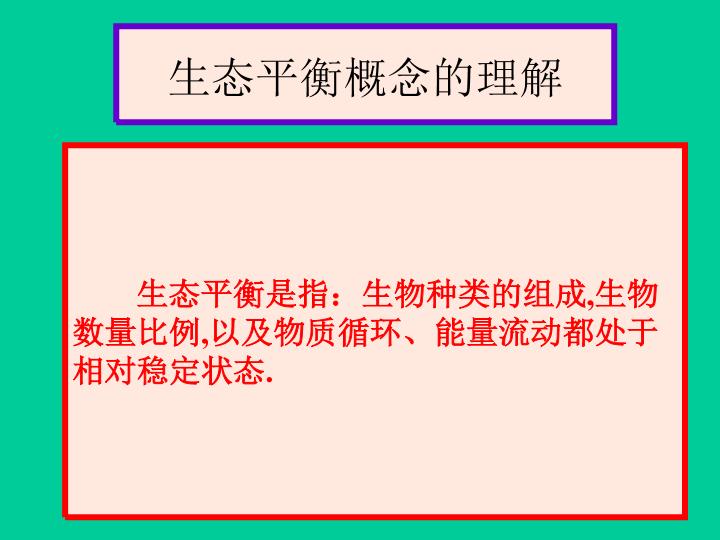 生态平衡概念的理解

生态平衡是指：生物种类的组成,生物数量比例,以及物质循环、能量流动都处于相对稳定状态.